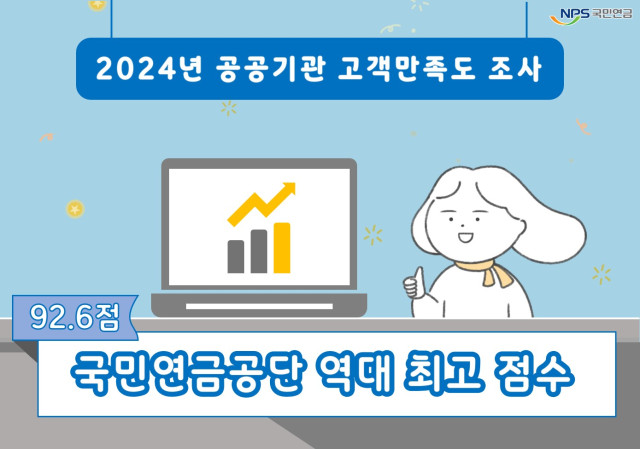 NPS 국민연금

2024년 공공기관 고객만족도 조사

92.6점

국민연금공단 역대 최고 점수